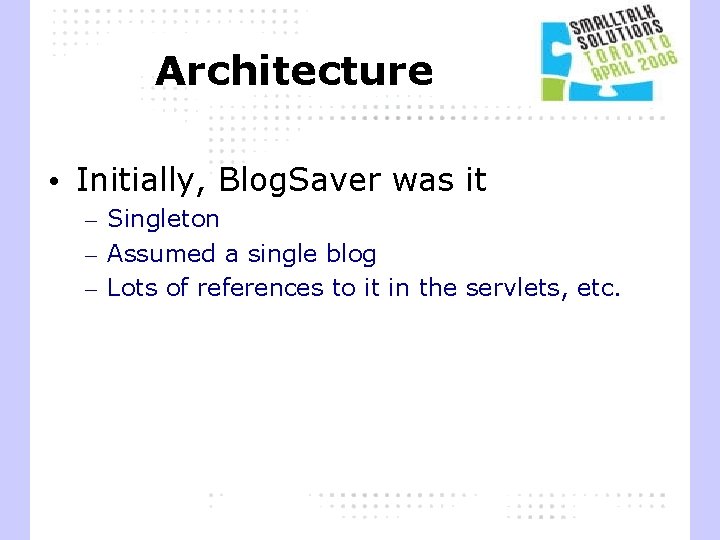 Architecture

SMALLTALK SOLUTIONS TORONTO APRIL 2006

• Initially, BlogSaver was it
– Singleton
– Assumed a single blog
– Lots of references to it in the servlets, etc.